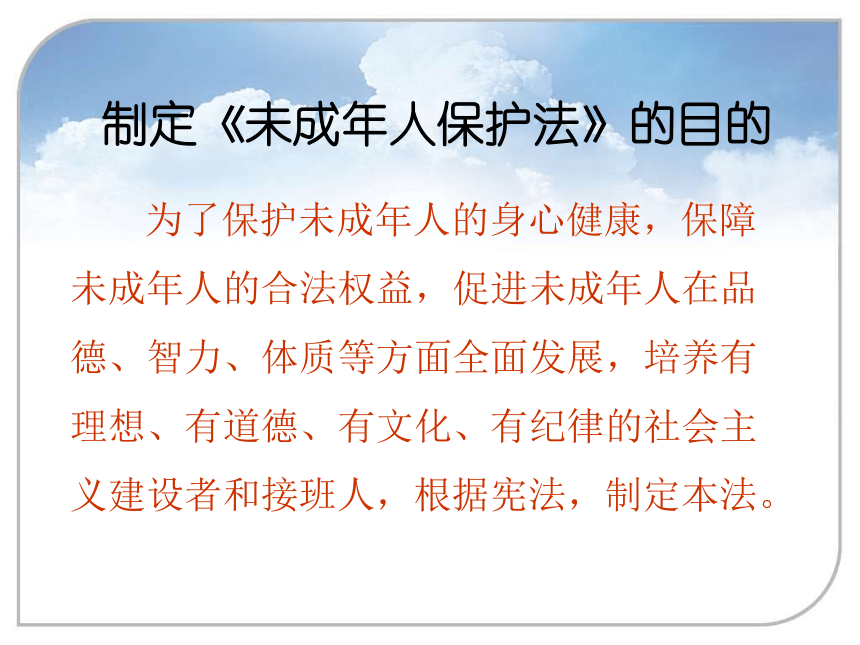 制定《未成年人保护法》的目的

为了保护未成年人的身心健康，保障未成年人的合法权益，促进未成年人在品德、智力、体质等方面全面发展，培养有理想、有道德、有文化、有纪律的社会主义建设者和接班人，根据宪法，制定本法。